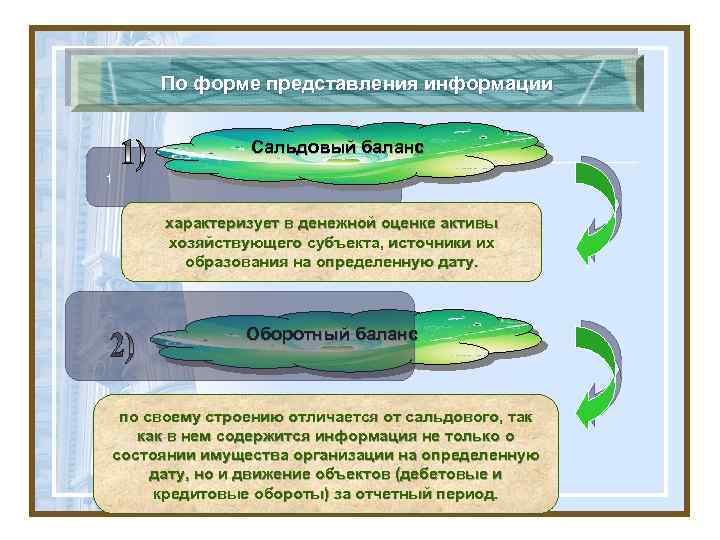 По форме представления информации

1) Сальдовый баланс

характеризует в денежной оценке активы хозяйствующего субъекта, источники их образования на определенную дату.

2) Оборотный баланс

по своему строению отличается от сальдового, так как в нем содержится информация не только о состоянии имущества организации на определенную дату, но и движение объектов (дебетовые и кредитовые обороты) за отчетный период.